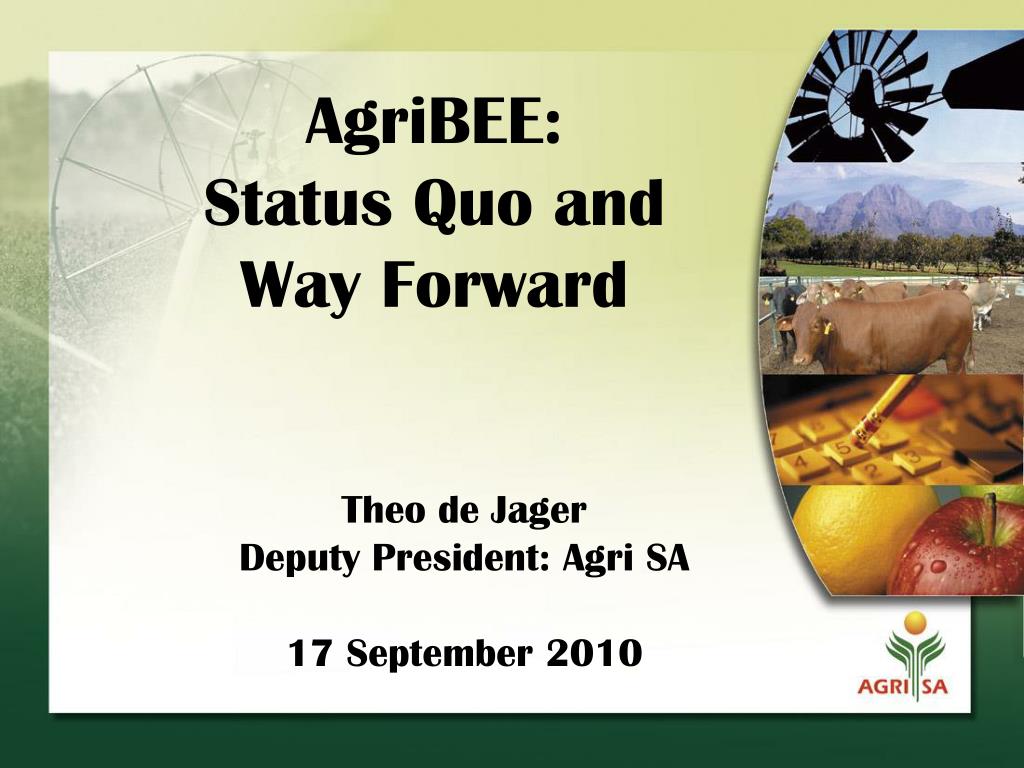 AgriBEE:
Status Quo and Way Forward

Theo de Jager
Deputy President: Agri SA

17 September 2010

AGRI SA